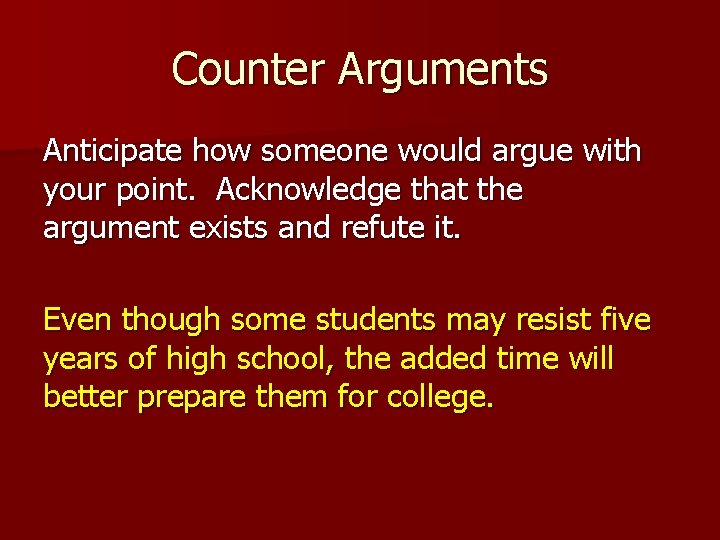 Counter Arguments

Anticipate how someone would argue with your point.  Acknowledge that the argument exists and refute it.

Even though some students may resist five years of high school, the added time will better prepare them for college.